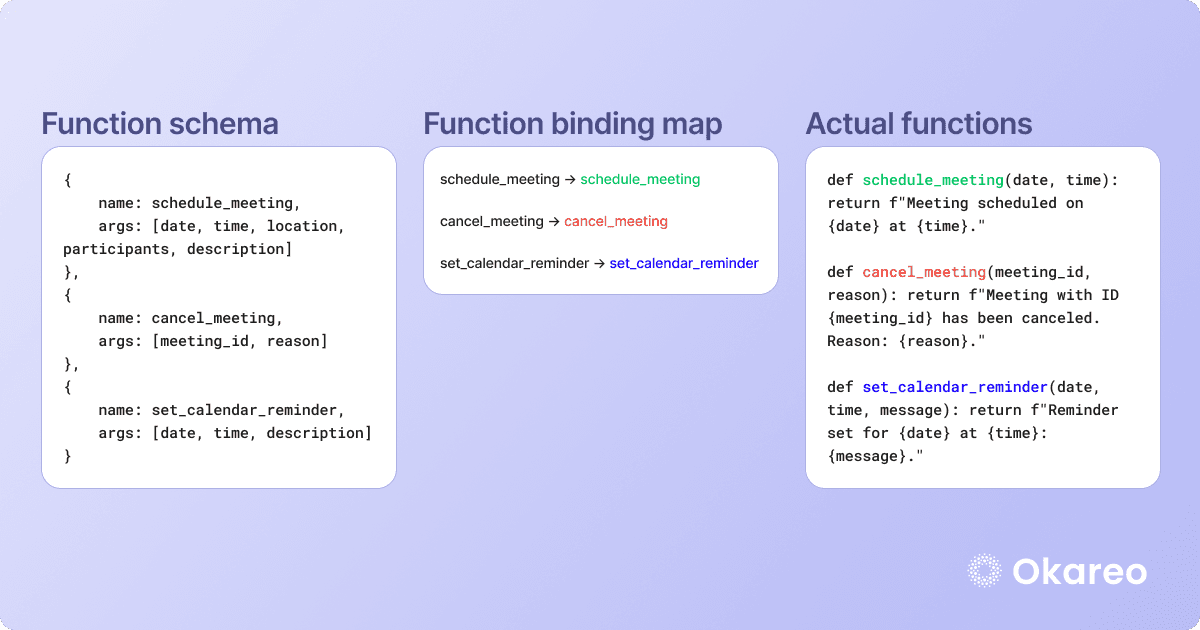 Function schema

{
    name: schedule_meeting,
    args: [date, time, location, participants, description]
},
{
    name: cancel_meeting,
    args: [meeting_id, reason]
},
{
    name: set_calendar_reminder,
    args: [date, time, description]
}

Function binding map

schedule_meeting → schedule_meeting

cancel_meeting → cancel_meeting

set_calendar_reminder → set_calendar_reminder

Actual functions

def schedule_meeting(date, time): return f"Meeting scheduled on {date} at {time}."

def cancel_meeting(meeting_id, reason): return f"Meeting with ID {meeting_id} has been canceled. Reason: {reason}."

def set_calendar_reminder(date, time, message): return f"Reminder set for {date} at {time}: {message}."

Okareo